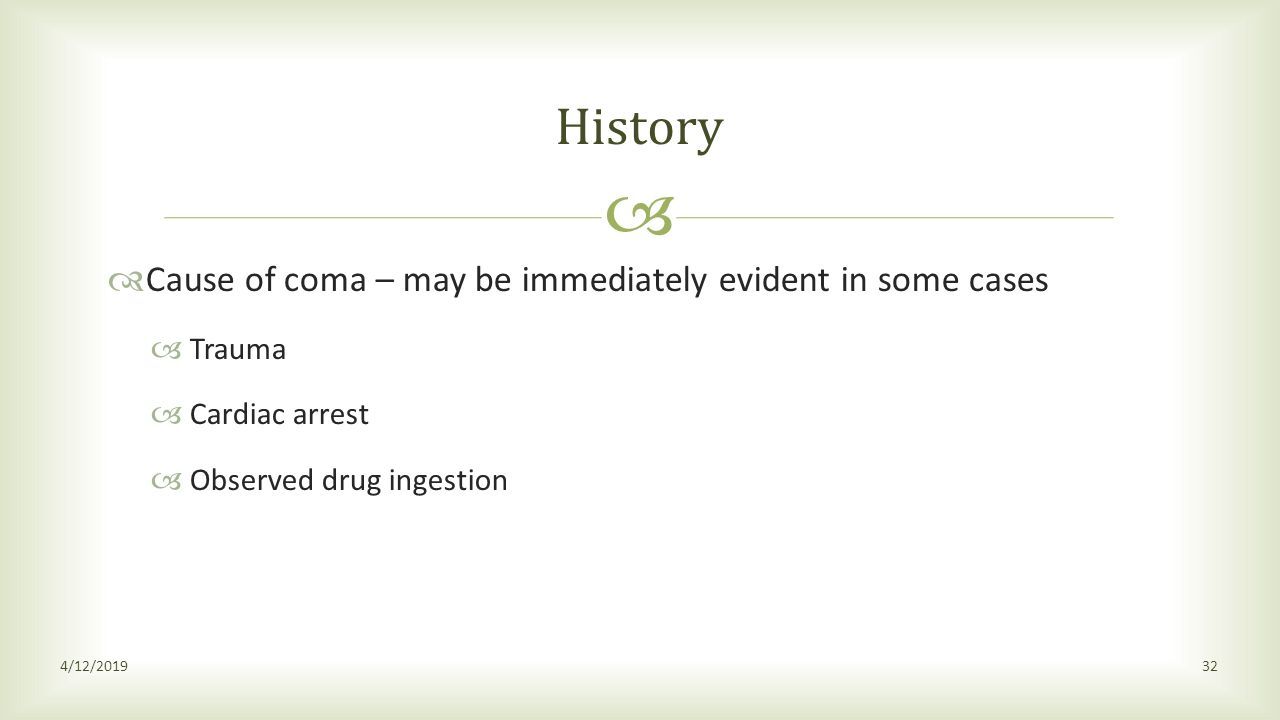 History

Cause of coma – may be immediately evident in some cases

Trauma

Cardiac arrest

Observed drug ingestion

4/12/2019

32